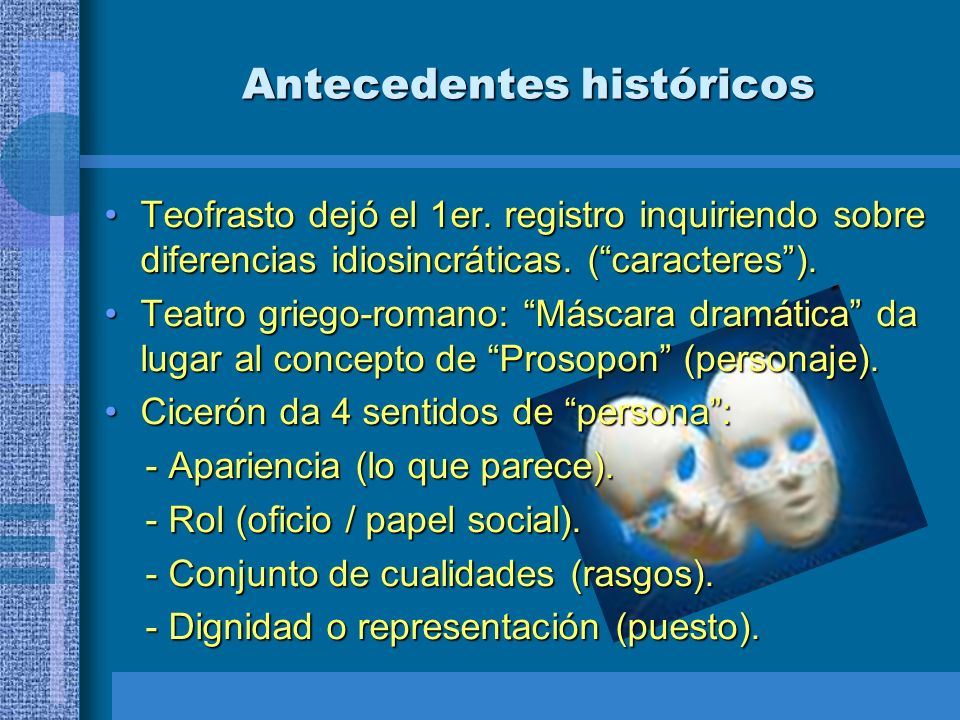 Antecedentes históricos

• Teofrasto dejó el 1er. registro inquiriendo sobre diferencias idiosincráticas. (“caracteres”).

• Teatro griego-romano: “Máscara dramática” da lugar al concepto de “Prosopon” (personaje).

• Cicerón da 4 sentidos de “persona”:

- Apariencia (lo que parece).

- Rol (oficio / papel social).

- Conjunto de cualidades (rasgos).

- Dignidad o representación (puesto).